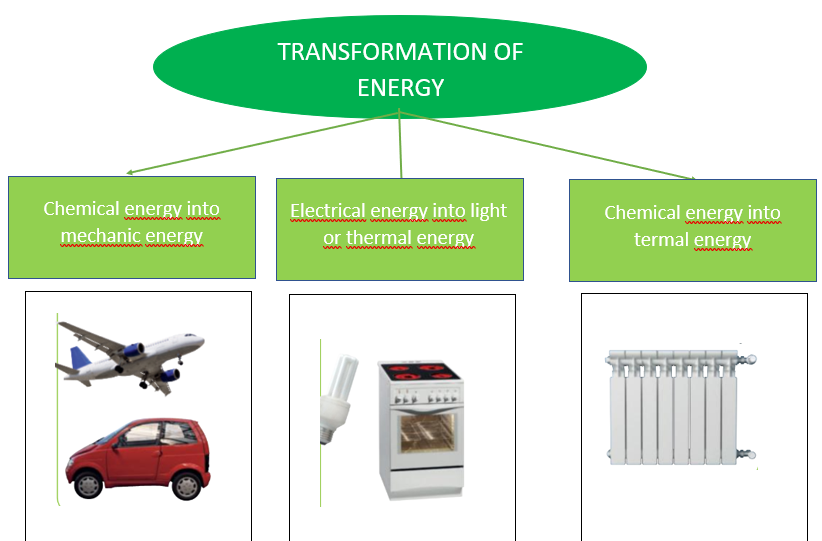 TRANSFORMATION OF ENERGY

Chemical energy into mechanic energy

Electrical energy into light or thermal energy

Chemical energy into termal energy